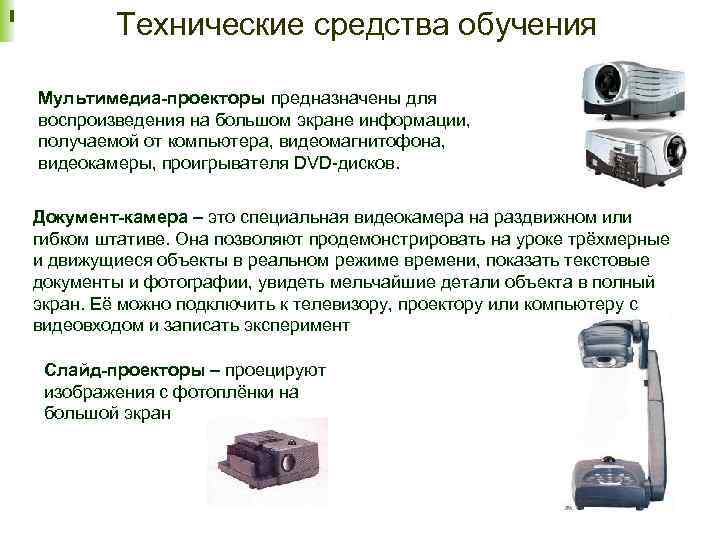 Технические средства обучения

Мультимедиа-проекторы предназначены для воспроизведения на большом экране информации, получаемой от компьютера, видеомагнитофона, видеокамеры, проигрывателя DVD-дисков.

Документ-камера – это специальная видеокамера на раздвижном или гибком штативе. Она позволяют продемонстрировать на уроке трёхмерные и движущиеся объекты в реальном режиме времени, показать текстовые документы и фотографии, увидеть мельчайшие детали объекта в полный экран. Её можно подключить к телевизору, проектору или компьютеру с видеовходом и записать эксперимент

Слайд-проекторы – проецируют изображения с фотоплёнки на большой экран